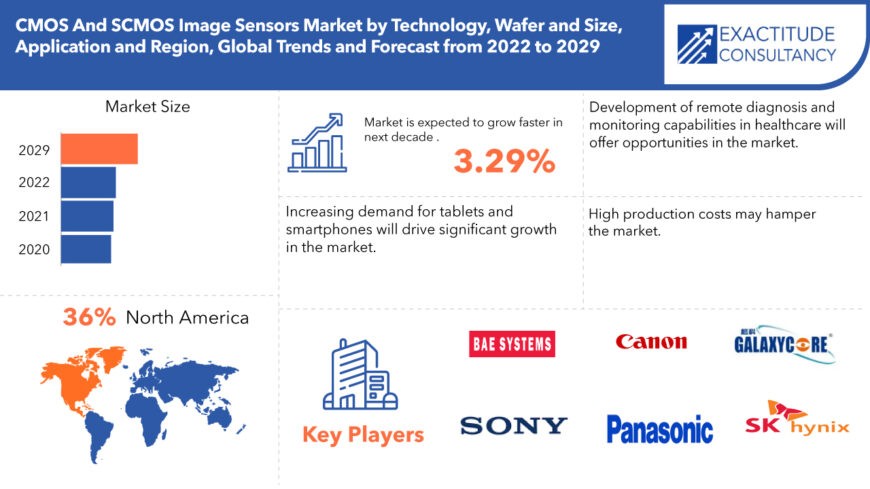 CMOS And SCMOS Image Sensors Market by Technology, Wafer and Size, Application and Region, Global Trends and Forecast from 2022 to 2029

EXACTITUDE CONSULTANCY

Market Size

2029

2022

2021

2020

Market is expected to grow faster in next decade .

3.29%

Development of remote diagnosis and monitoring capabilities in healthcare will offer opportunities in the market.

Increasing demand for tablets and smartphones will drive significant growth in the market.

High production costs may hamper the market.

36% North America

Key Players

BAE SYSTEMS

Canon

GALAXYCORE

SONY

Panasonic

SK hynix